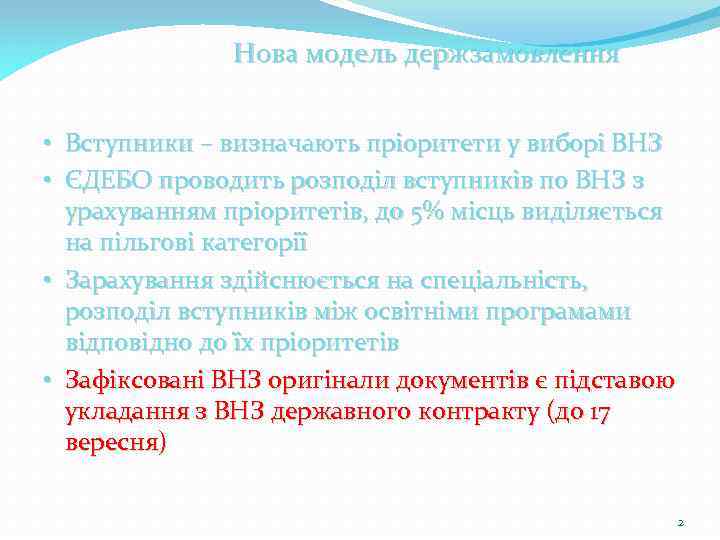 Нова модель держзамовлення

• Вступники – визначають пріоритети у виборі ВНЗ
• ЄДЕБО проводить розподіл вступників по ВНЗ з урахуванням пріоритетів, до 5% місць виділяється на пільгові категорії
• Зарахування здійснюється на спеціальність, розподіл вступників між освітніми програмами відповідно до їх пріоритетів
• Зафіксовані ВНЗ оригінали документів є підставою укладання з ВНЗ державного контракту (до 17 вересня)

2